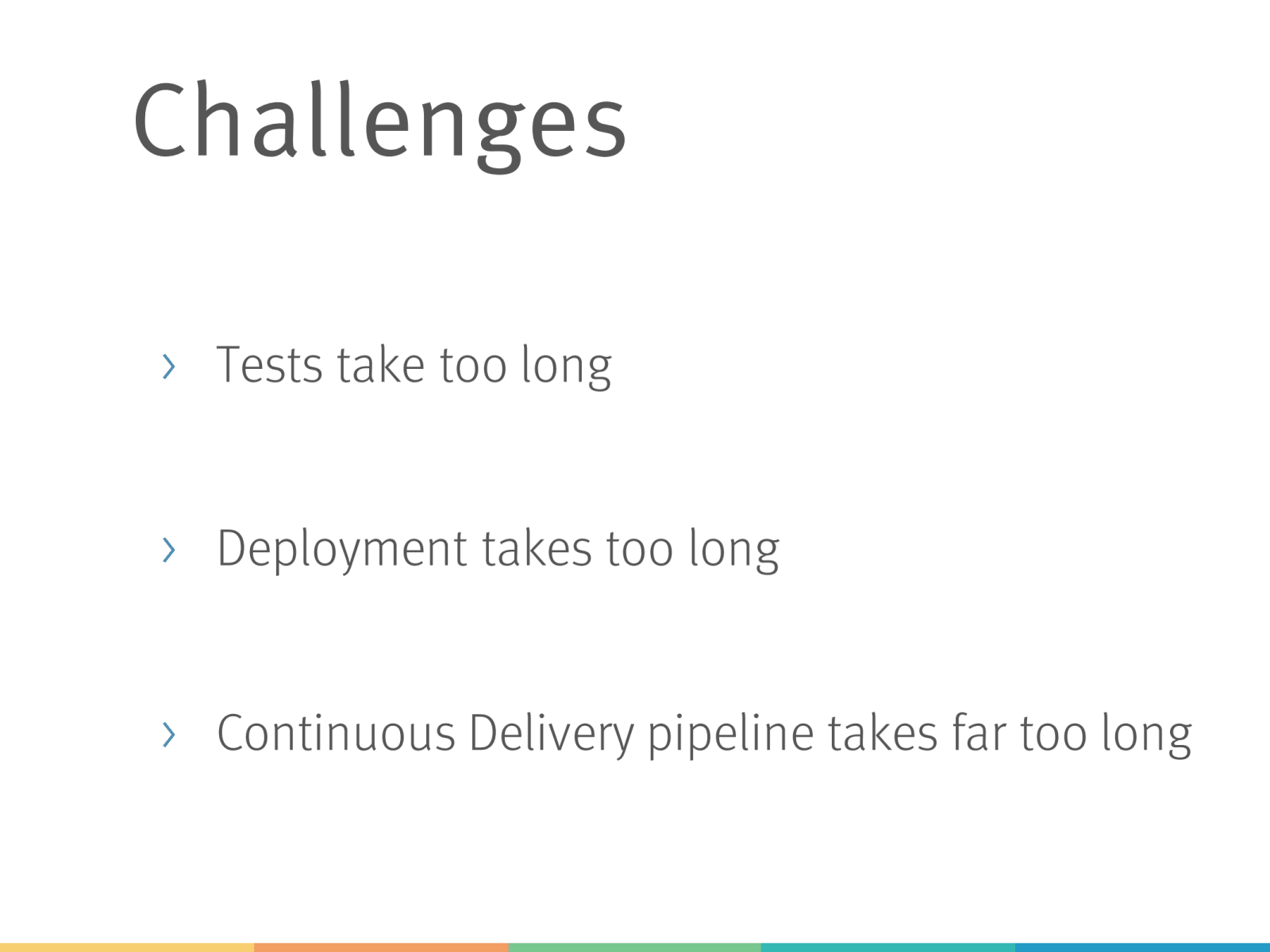 Challenges

› Tests take too long

› Deployment takes too long

› Continuous Delivery pipeline takes far too long